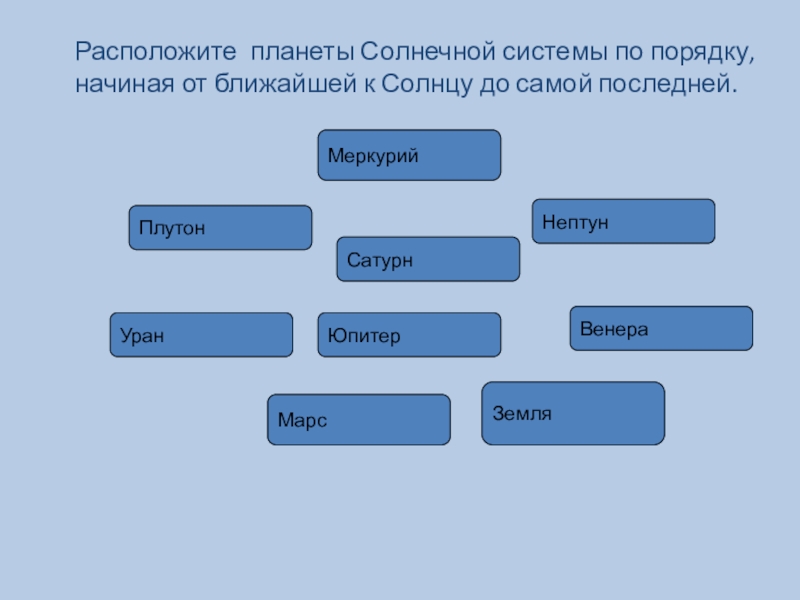 Расположите  планеты Солнечной системы по порядку, начиная от ближайшей к Солнцу до самой последней.

Меркурий

Плутон

Нептун

Сатурн

Уран

Юпитер

Венера

Марс

Земля